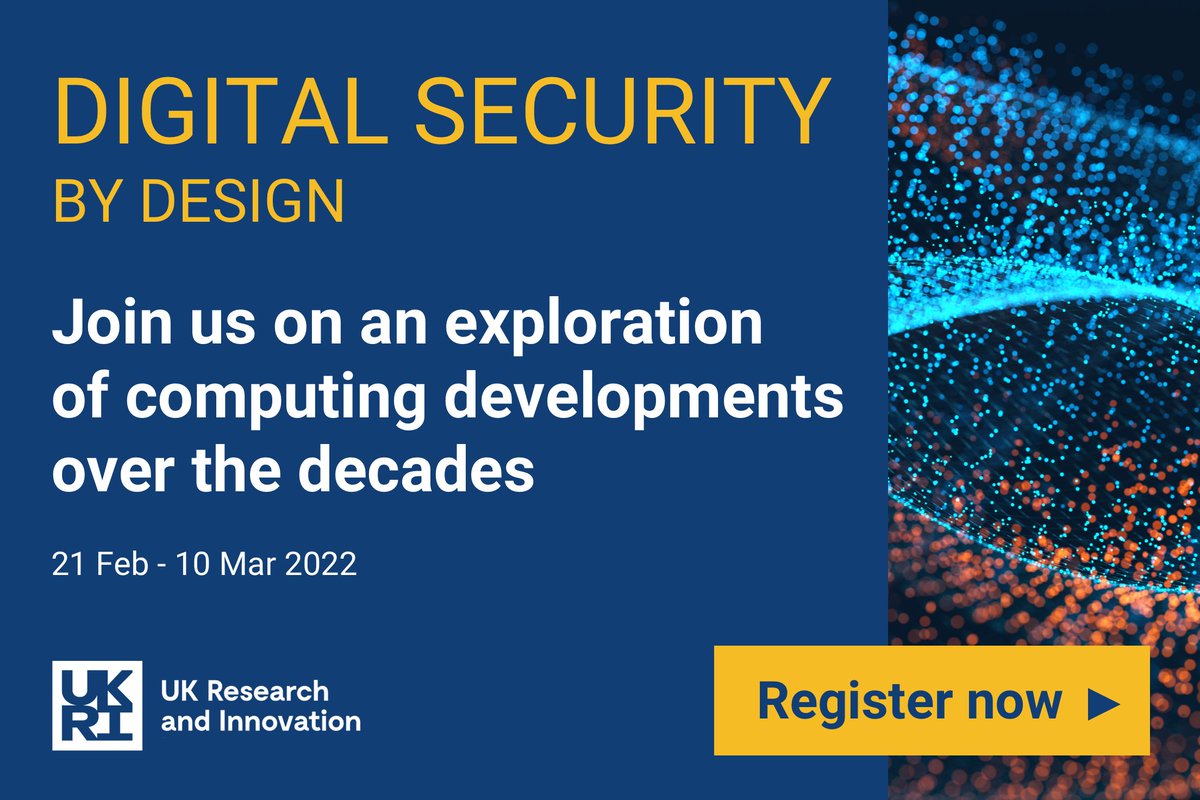 DIGITAL SECURITY
BY DESIGN

Join us on an exploration of computing developments over the decades

21 Feb - 10 Mar 2022

UKRI

UK Research and Innovation

Register now ▶